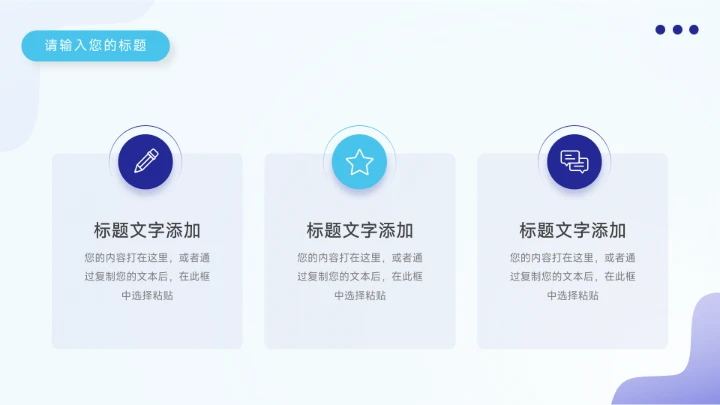 请输入您的标题

标题文字添加

您的内容打在这里，或者通过复制您的文本后，在此框中选择粘贴

标题文字添加

您的内容打在这里，或者通过复制您的文本后，在此框中选择粘贴

标题文字添加

您的内容打在这里，或者通过复制您的文本后，在此框中选择粘贴